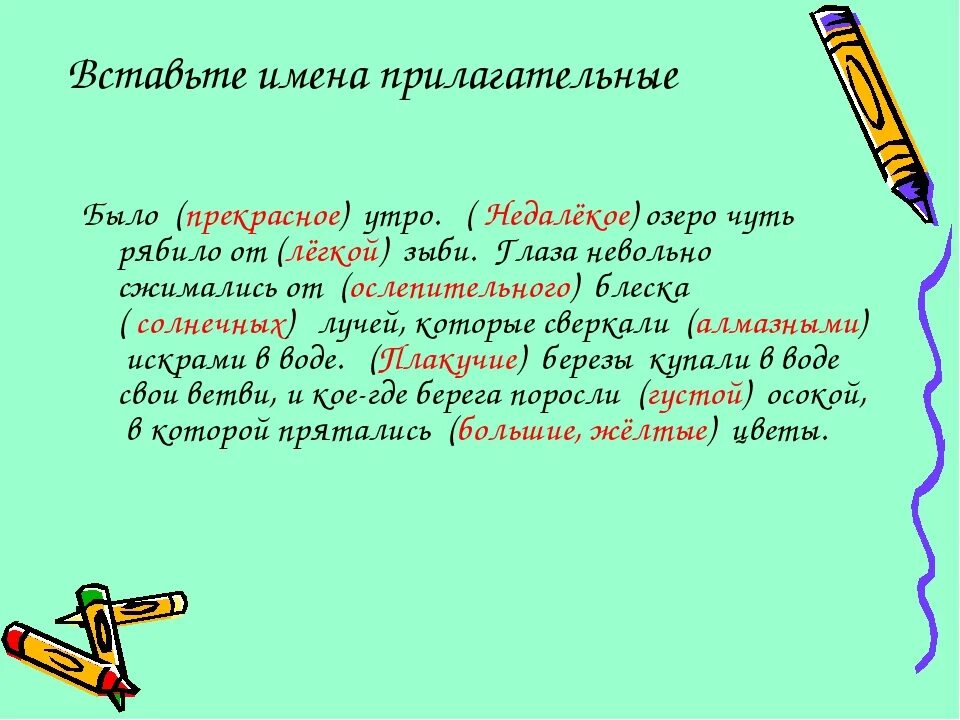 Вставьте имена прилагательные

Было (прекрасное) утро. ( Недалёкое) озеро чуть рябило от (лёгкой) зыби. Глаза невольно сжимались от (ослепительного) блеска ( солнечных) лучей, которые сверкали (алмазными) искрами в воде. (Плакучие) березы купали в воде свои ветви, и кое-где берега поросли (густой) осокой, в которой прятались (большие, жёлтые) цветы.